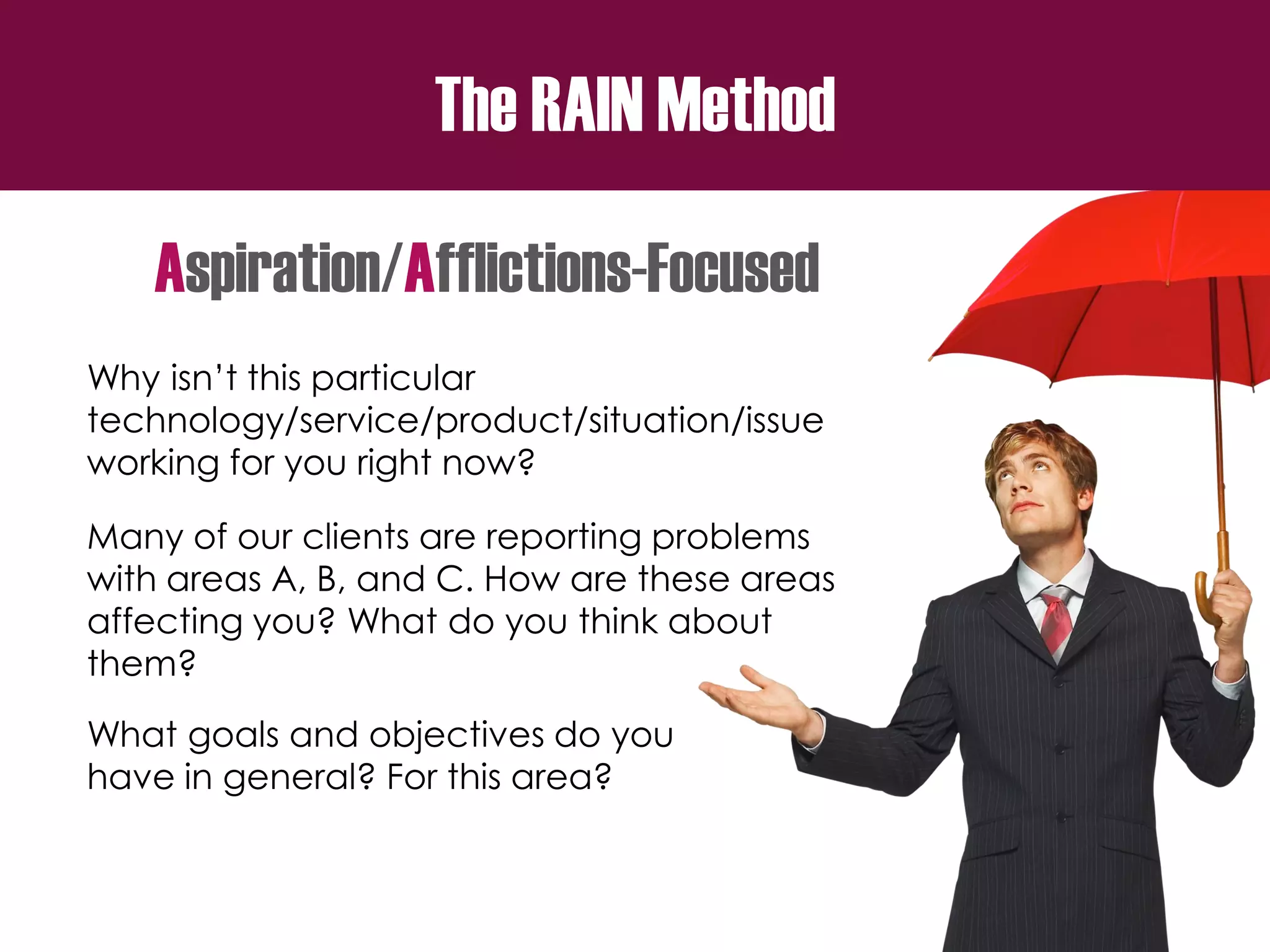 The RAIN Method

Aspiration/Afflictions-Focused

Why isn't this particular technology/service/product/situation/issue working for you right now?

Many of our clients are reporting problems with areas A, B, and C. How are these areas affecting you? What do you think about them?

What goals and objectives do you have in general? For this area?